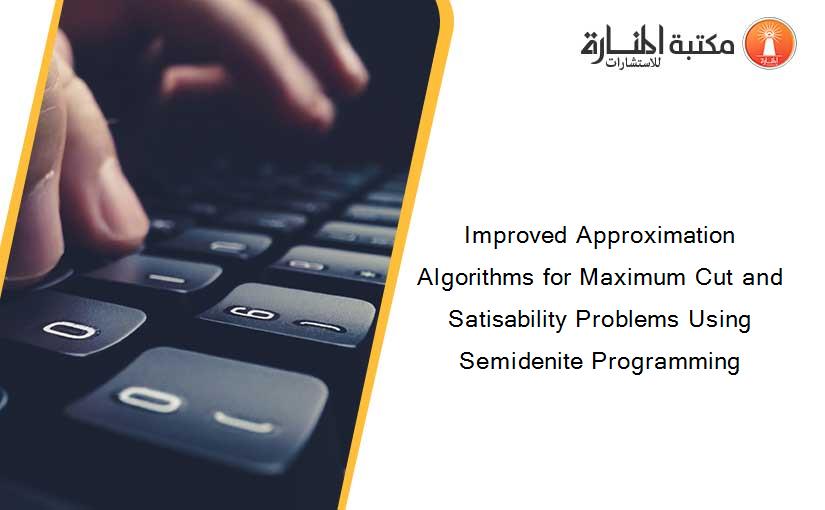 مكتبة المنارة
للاستشارات

Improved Approximation Algorithms for Maximum Cut and Satisability Problems Using Semidenite Programming